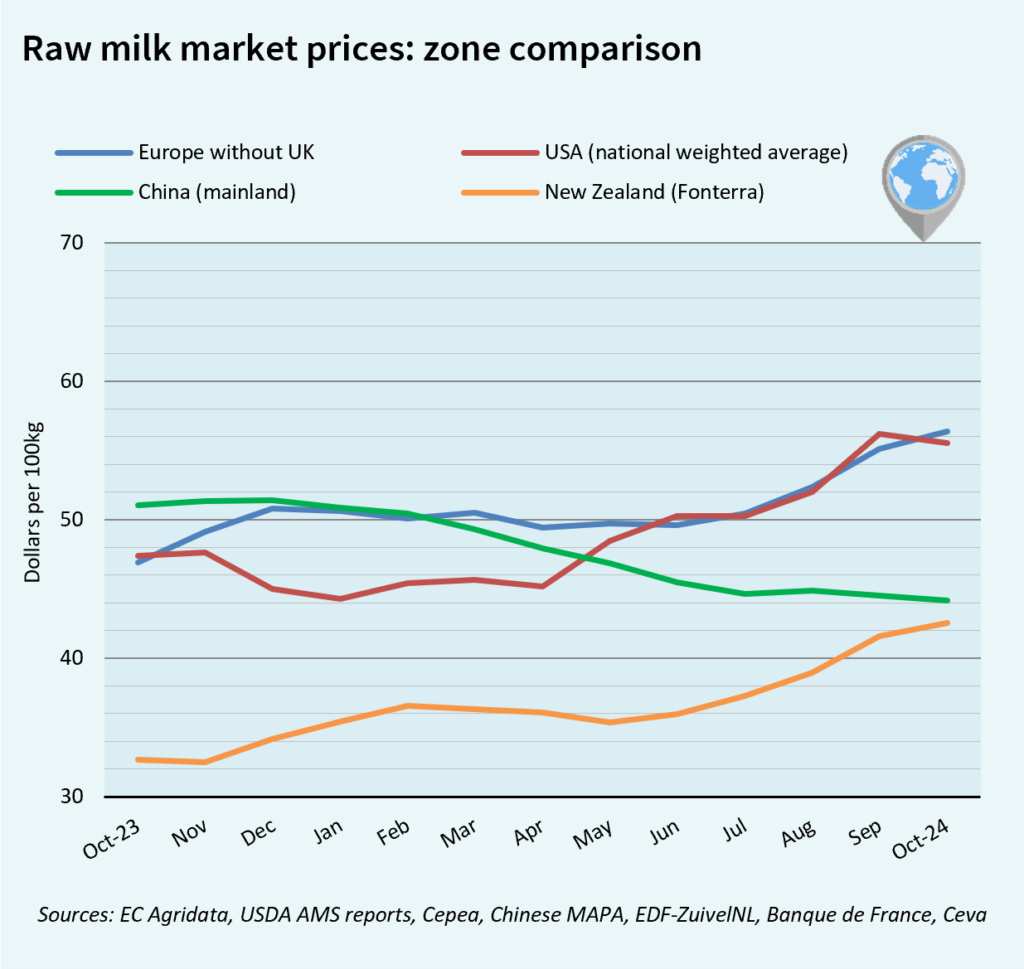 Raw milk market prices: zone comparison

Europe without UK
USA (national weighted average)
China (mainland)
New Zealand (Fonterra)

Dollars per 100kg

70
60
50
40
30

Oct-23
Nov
Dec
Jan
Feb
Mar
Apr
May
Jun
Jul
Aug
Sep
Oct-24

Sources: EC Agridata, USDA AMS reports, Cepea, Chinese MAPA, EDF-ZuivelNL, Banque de France, Ceva